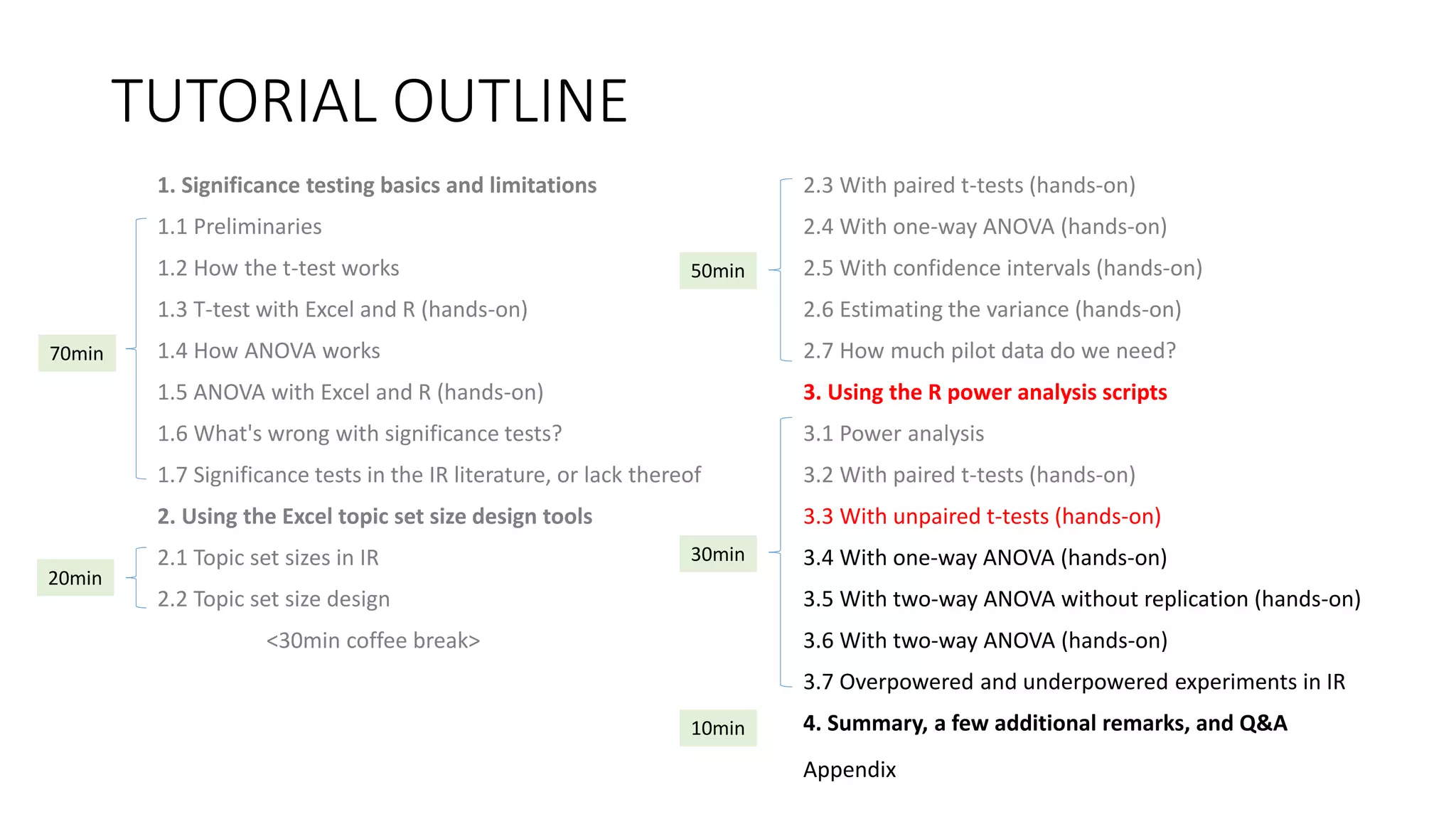 TUTORIAL OUTLINE

1. Significance testing basics and limitations

70min

1.1 Preliminaries

1.2 How the t-test works

1.3 T-test with Excel and R (hands-on)

1.4 How ANOVA works

1.5 ANOVA with Excel and R (hands-on)

1.6 What's wrong with significance tests?

1.7 Significance tests in the IR literature, or lack thereof

2. Using the Excel topic set size design tools

20min

2.1 Topic set sizes in IR

2.2 Topic set size design

<30min coffee break>

50min

2.3 With paired t-tests (hands-on)

2.4 With one-way ANOVA (hands-on)

2.5 With confidence intervals (hands-on)

2.6 Estimating the variance (hands-on)

2.7 How much pilot data do we need?

3. Using the R power analysis scripts

30min

3.1 Power analysis

3.2 With paired t-tests (hands-on)

3.3 With unpaired t-tests (hands-on)

3.4 With one-way ANOVA (hands-on)

3.5 With two-way ANOVA without replication (hands-on)

3.6 With two-way ANOVA (hands-on)

3.7 Overpowered and underpowered experiments in IR

10min

4. Summary, a few additional remarks, and Q&A

Appendix